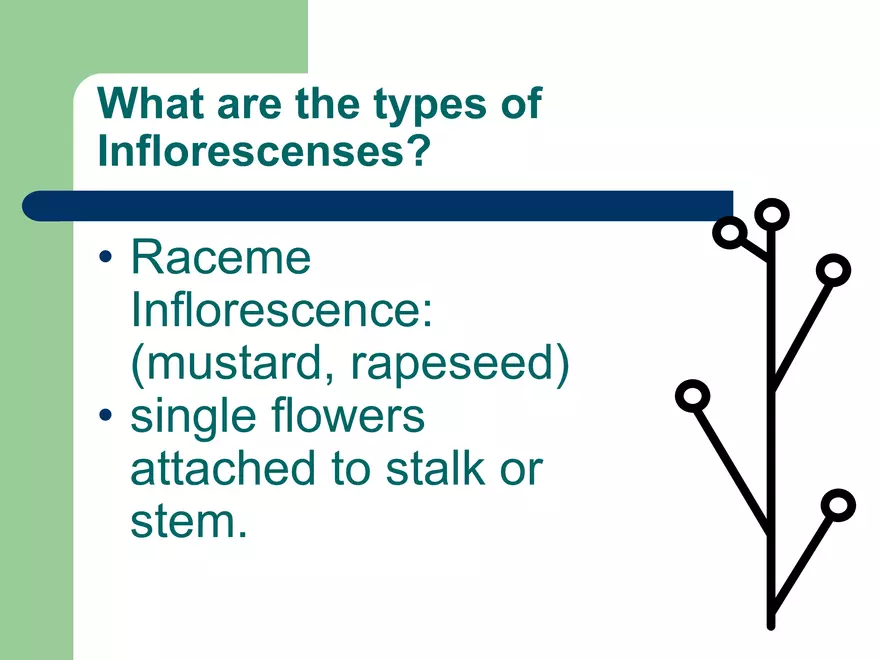 What are the types of Inflorescenses?

• Raceme Inflorescence: (mustard, rapeseed)
• single flowers attached to stalk or stem.